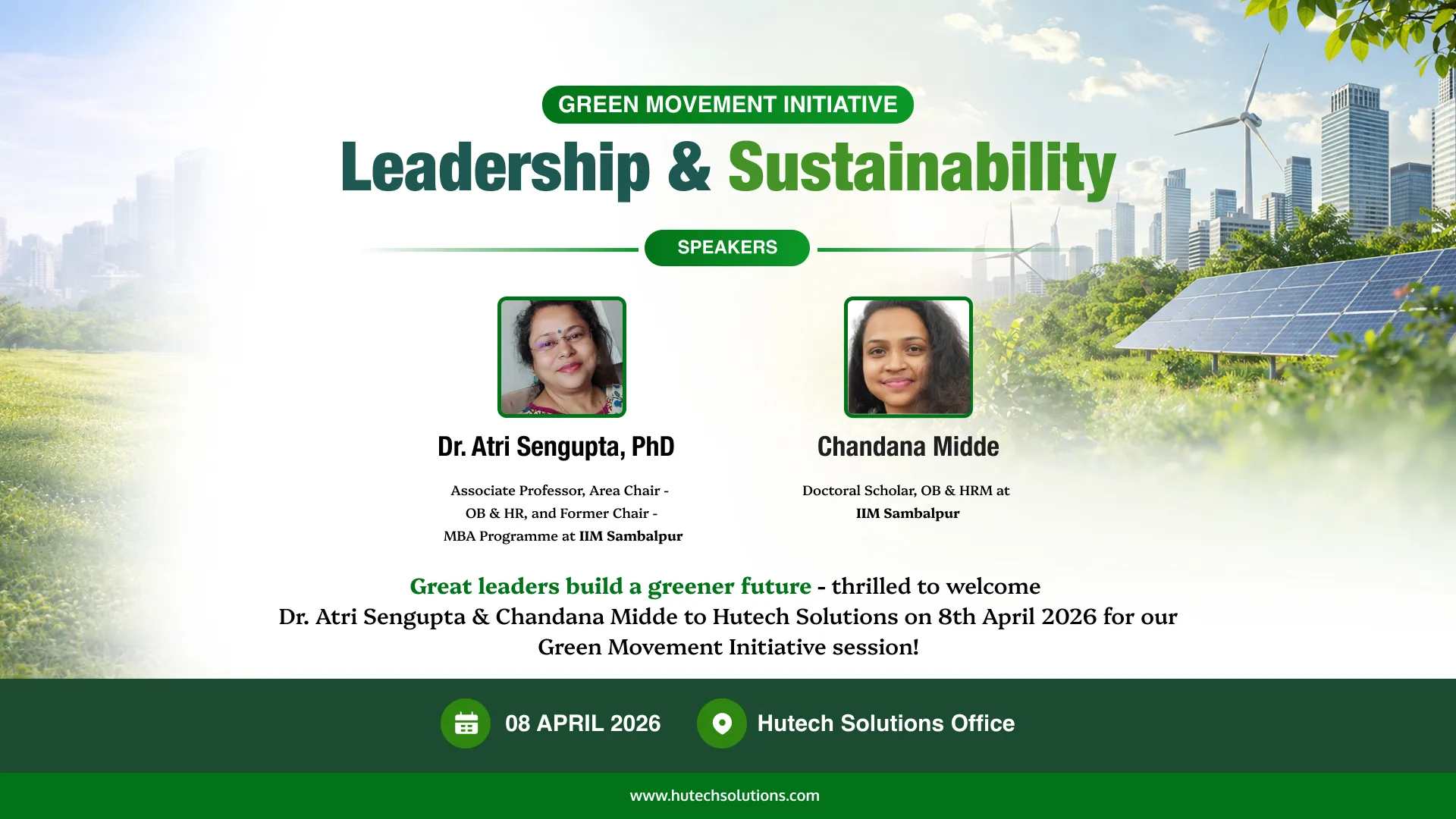 GREEN MOVEMENT INITIATIVE

Leadership & Sustainability

SPEAKERS

Dr. Atri Sengupta, PhD

Associate Professor, Area Chair - OB & HR, and Former Chair - MBA Programme at IIM Sambalpur

Chandana Midde

Doctoral Scholar, OB & HRM at IIM Sambalpur

Great leaders build a greener future - thrilled to welcome Dr. Atri Sengupta & Chandana Midde to Hutech Solutions on 8th April 2026 for our Green Movement Initiative session!

08 APRIL 2026

Hutech Solutions Office

www.hutechsolutions.com